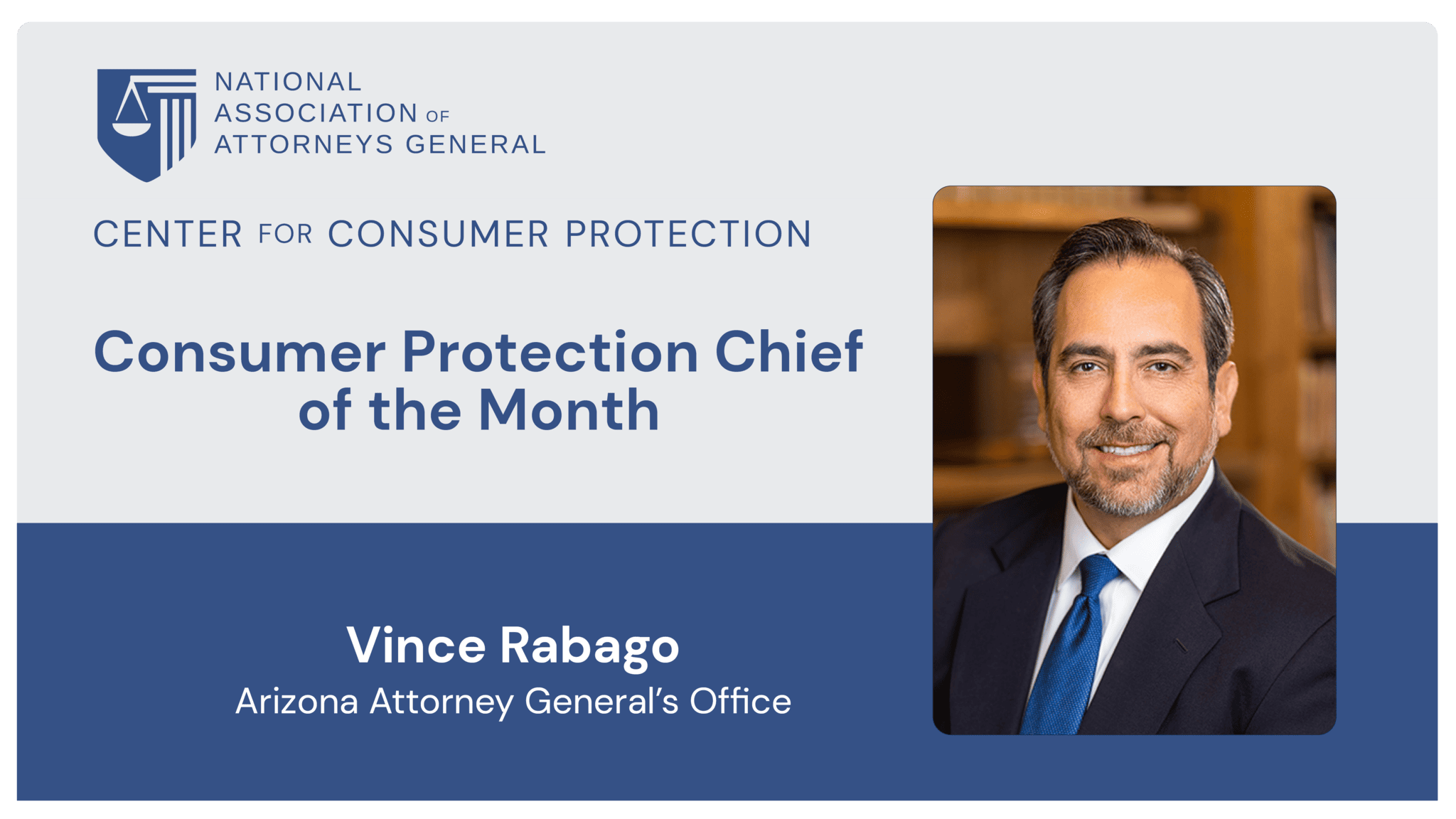 NATIONAL ASSOCIATION OF ATTORNEYS GENERAL

CENTER FOR CONSUMER PROTECTION

Consumer Protection Chief of the Month

Vince Rabago
Arizona Attorney General's Office